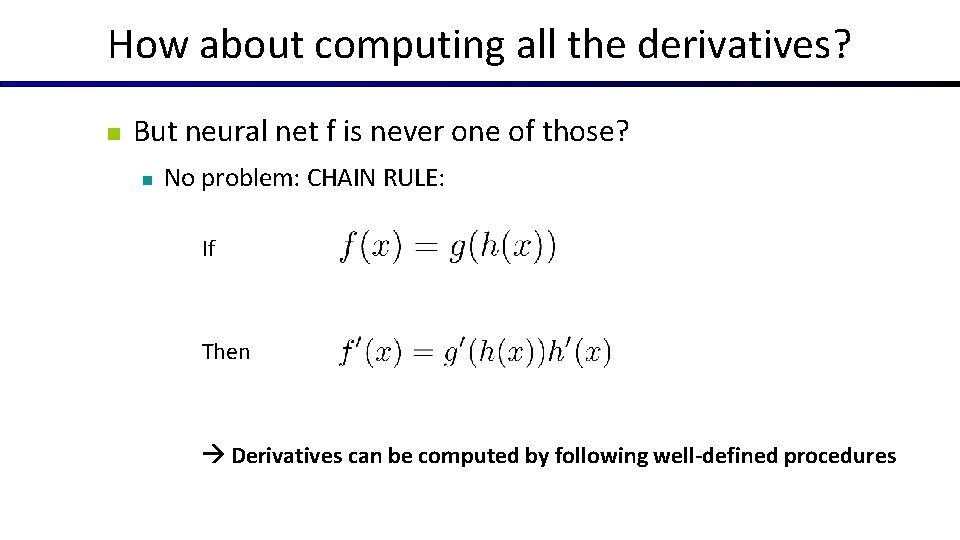 How about computing all the derivatives?

But neural net f is never one of those?

No problem: CHAIN RULE:

If $f(x) = g(h(x))$

Then $f'(x) = g'(h(x))h'(x)$

→ Derivatives can be computed by following well-defined procedures